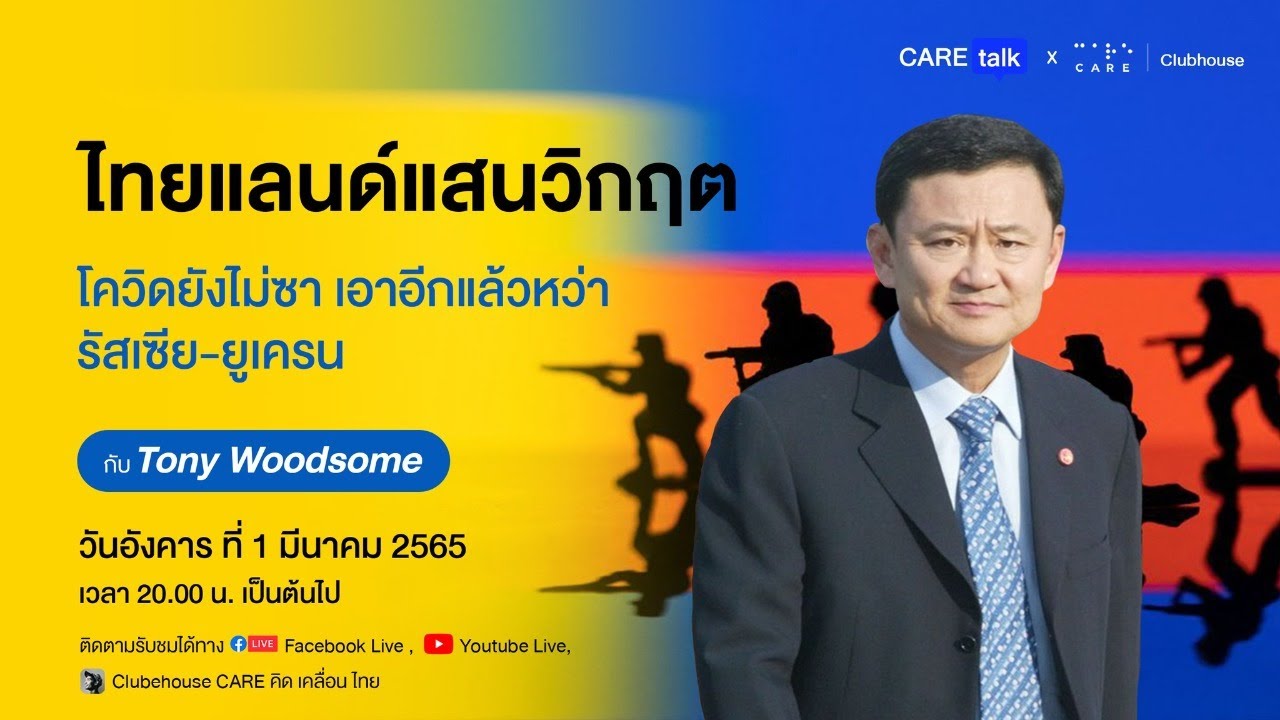 CARE talk x CARE | Clubhouse

ไทยแลนด์แสนวิกฤต

โควิดยังไม่ซา เอาอีกแล้วหว่า รัสเซีย-ยูเครน

กับ Tony Woodsome

วันอังคาร ที่ 1 มีนาคม 2565
เวลา 20.00 น. เป็นต้นไป

ติดตามรับชมได้ทาง LIVE Facebook Live , Youtube Live,
Clubehouse CARE คิด เคลื่อน ไทย